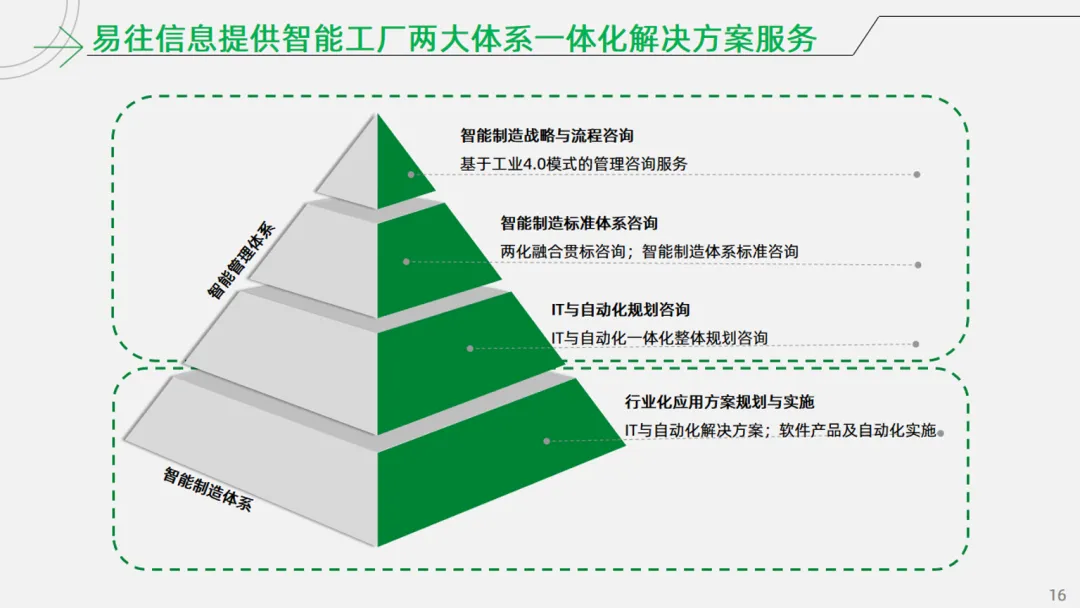 易往信息提供智能工厂两大体系一体化解决方案服务

智能管理体系

智能制造战略与流程咨询

基于工业4.0模式的管理咨询服务

智能制造标准体系咨询

两化融合贯标咨询；智能制造体系标准咨询

IT与自动化规划咨询

IT与自动化一体化整体规划咨询

智能制造体系

行业化应用方案规划与实施

IT与自动化解决方案；软件产品及自动化实施

16